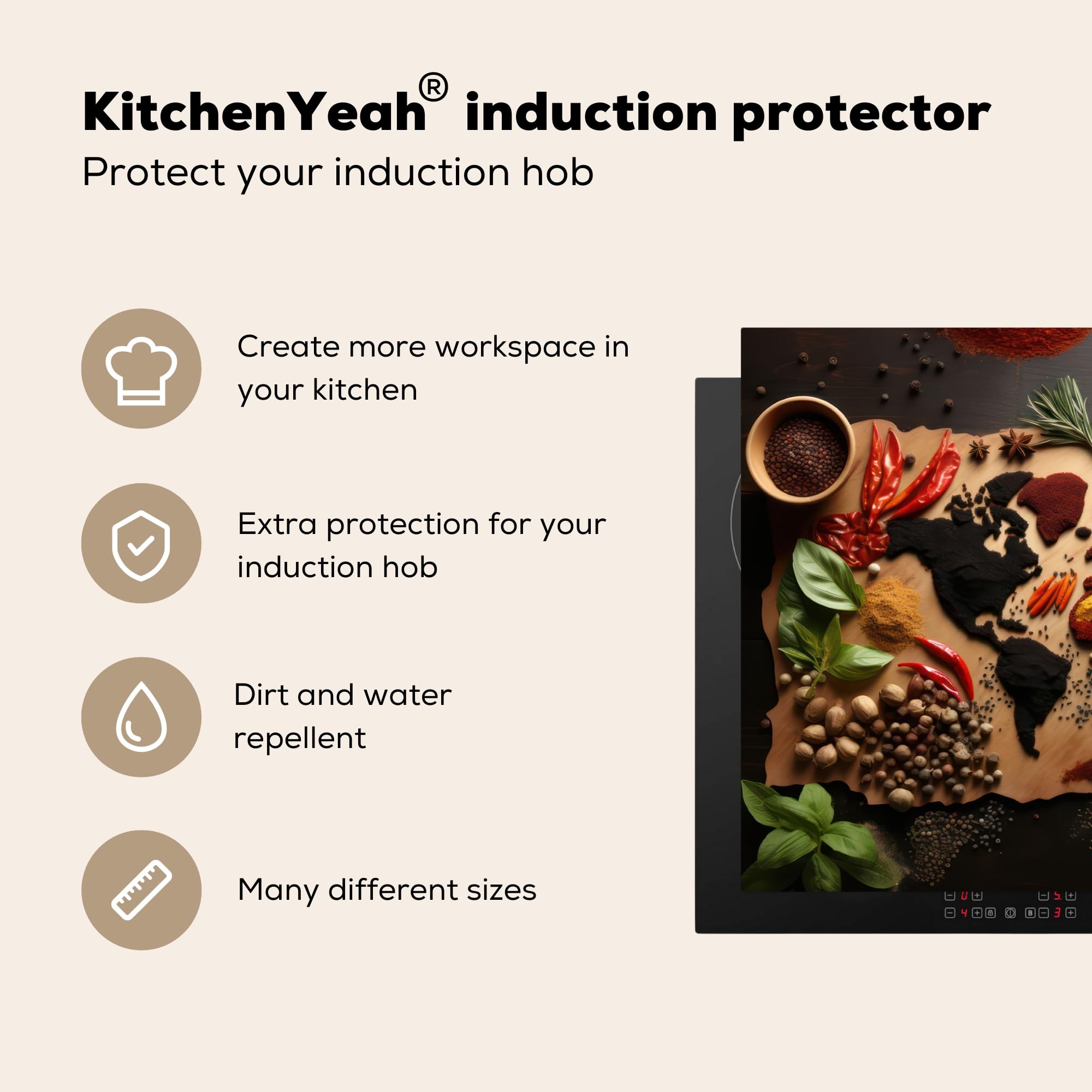 KitchenYeah® induction protector
Protect your induction hob

Create more workspace in your kitchen

Extra protection for your induction hob

Dirt and water repellent

Many different sizes